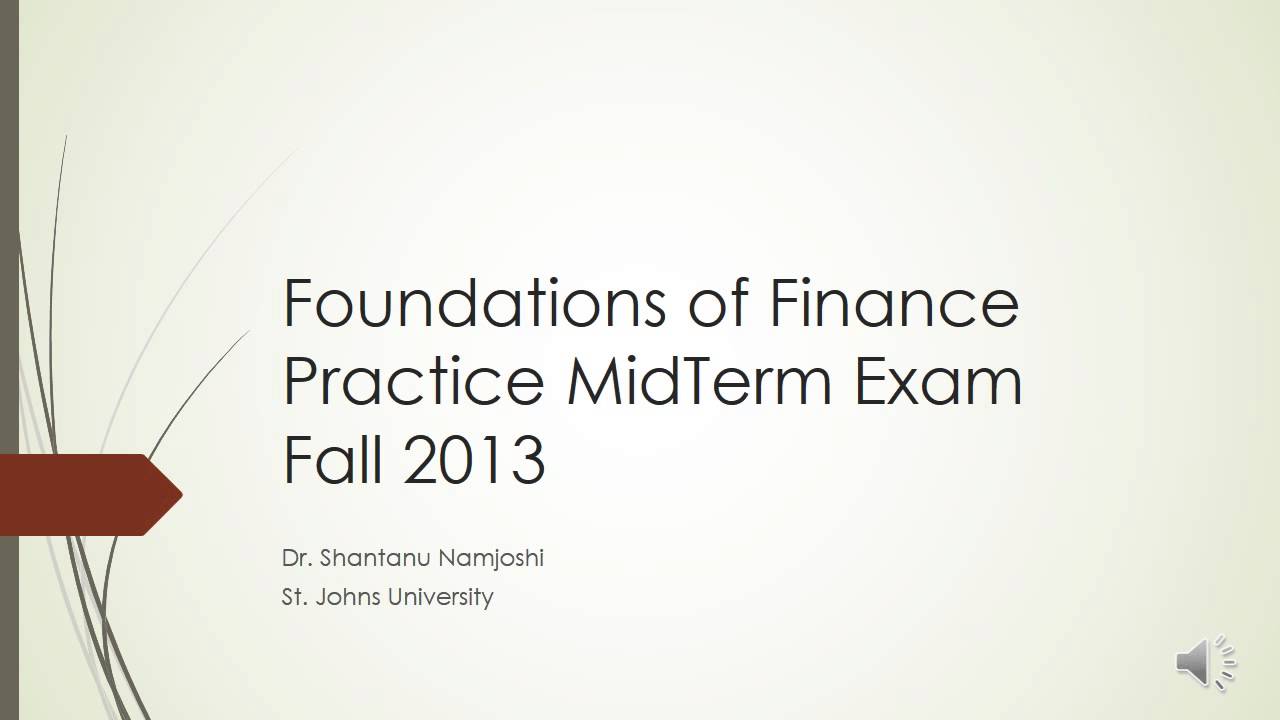 Foundations of Finance
Practice MidTerm Exam
Fall 2013

Dr. Shantanu Namjoshi
St. Johns University